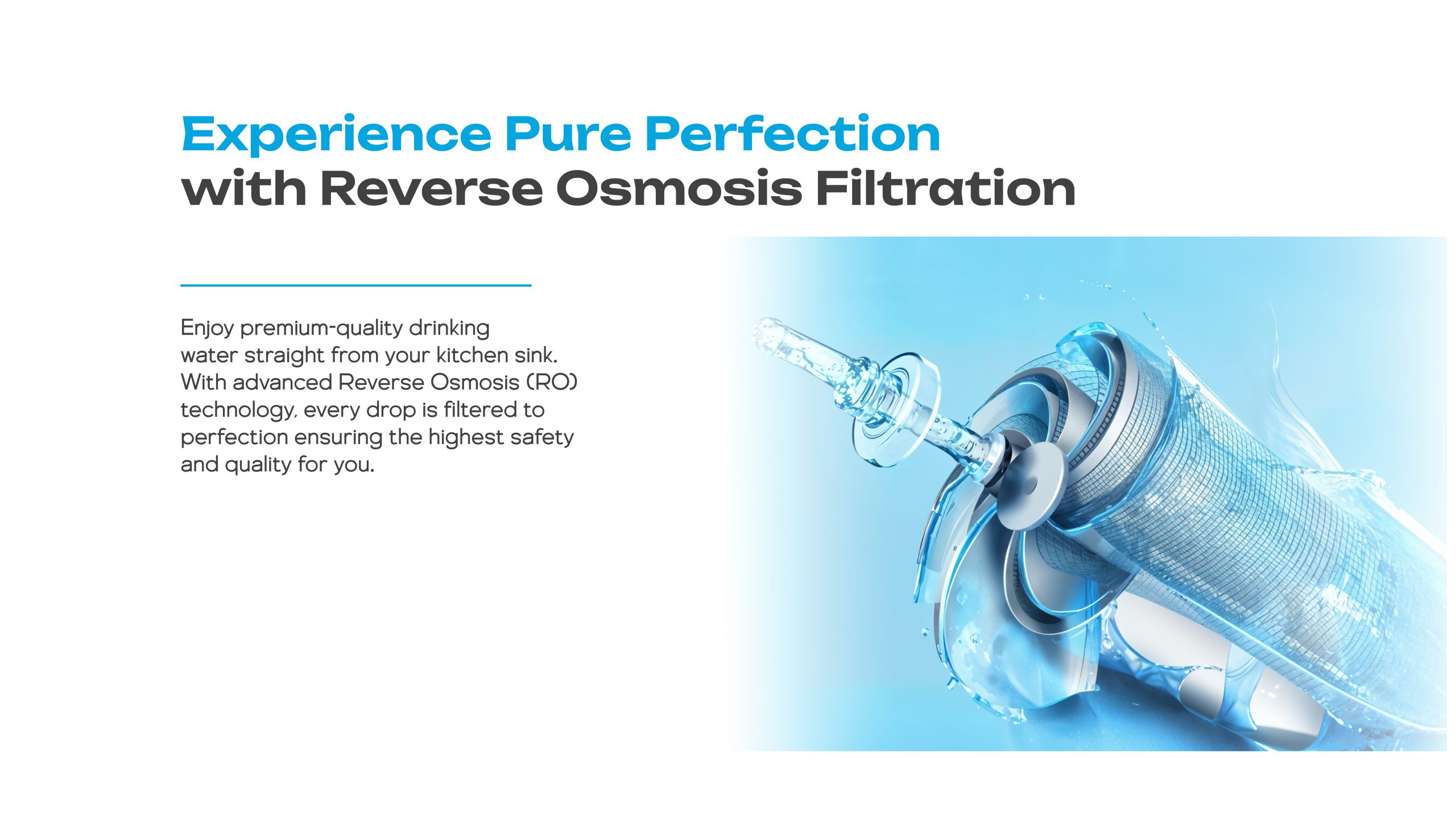 Experience Pure Perfection
with Reverse Osmosis Filtration

Enjoy premium-quality drinking water straight from your kitchen sink. With advanced Reverse Osmosis (RO) technology, every drop is filtered to perfection ensuring the highest safety and quality for you.